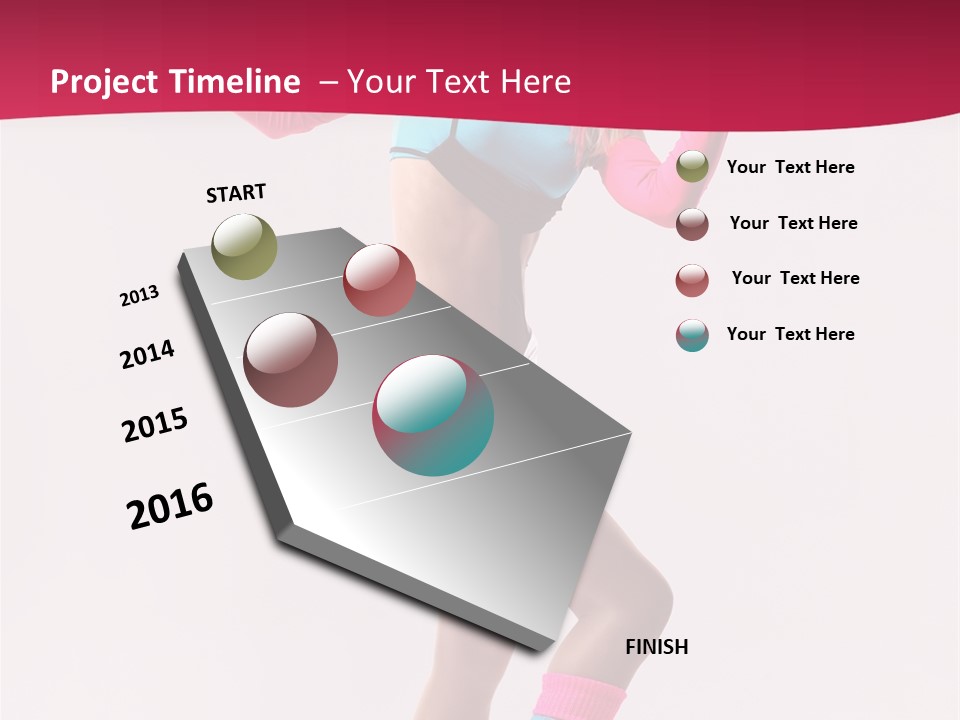 Project Timeline – Your Text Here

START

2013

2014

2015

2016

FINISH

Your Text Here

Your Text Here

Your Text Here

Your Text Here